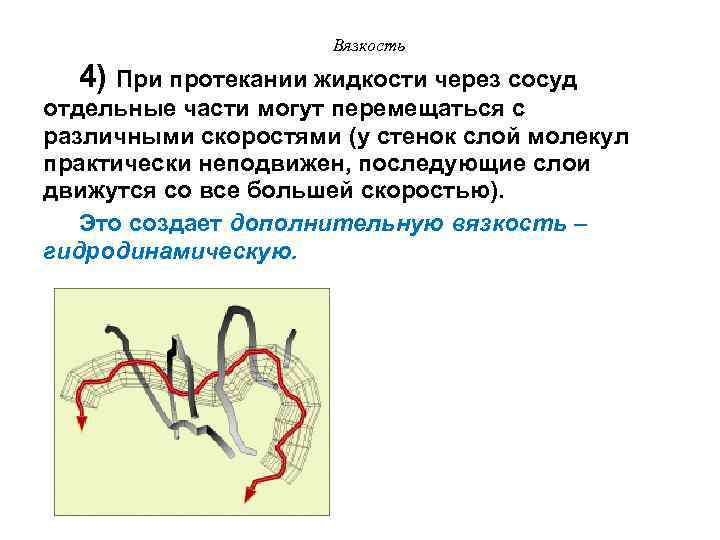 Вязкость

4) При протекании жидкости через сосуд отдельные части могут перемещаться с различными скоростями (у стенок слой молекул практически неподвижен, последующие слои движутся со все большей скоростью).

Это создает дополнительную вязкость – гидродинамическую.